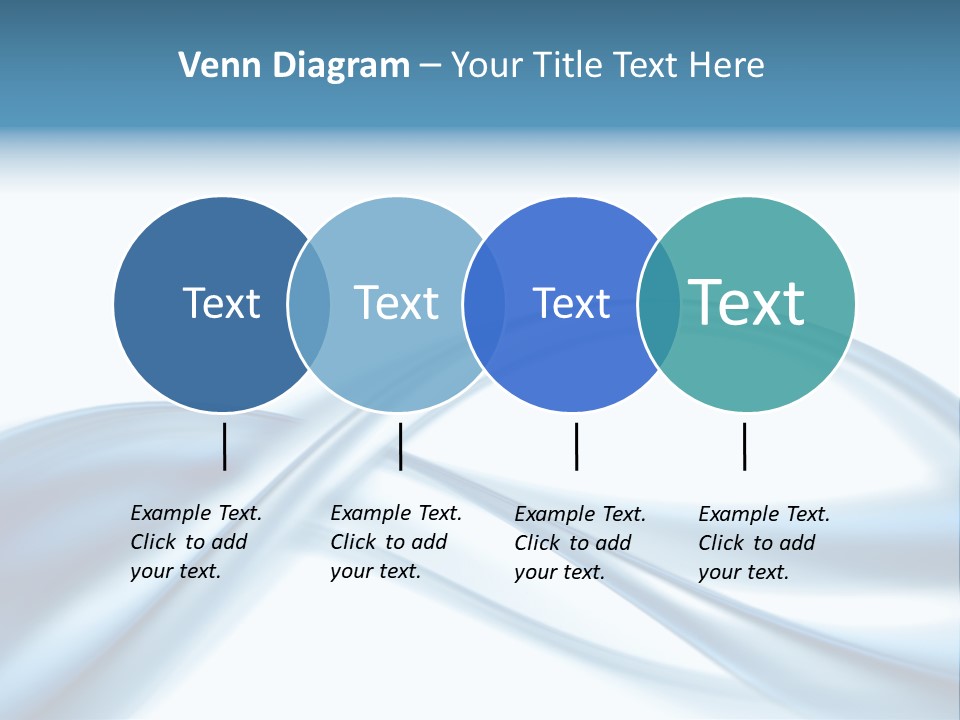 Venn Diagram – Your Title Text Here

Text

Text

Text

Text

Example Text. Click to add your text.

Example Text. Click to add your text.

Example Text. Click to add your text.

Example Text. Click to add your text.